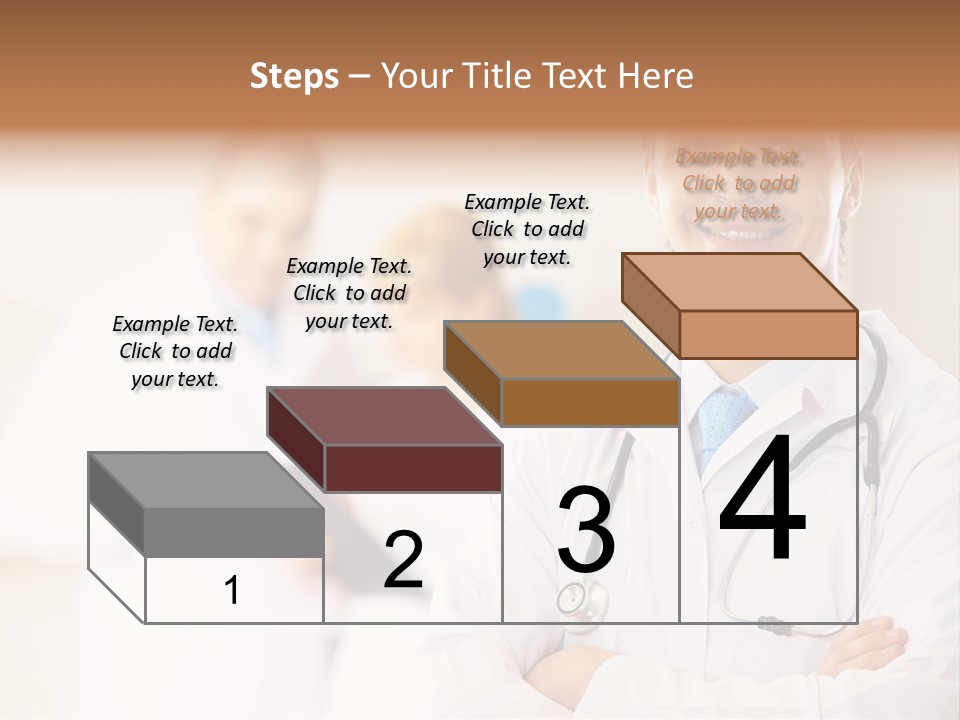 Steps – Your Title Text Here

Example Text. Click to add your text.

Example Text. Click to add your text.

Example Text. Click to add your text.

Example Text. Click to add your text.

1

2

3

4